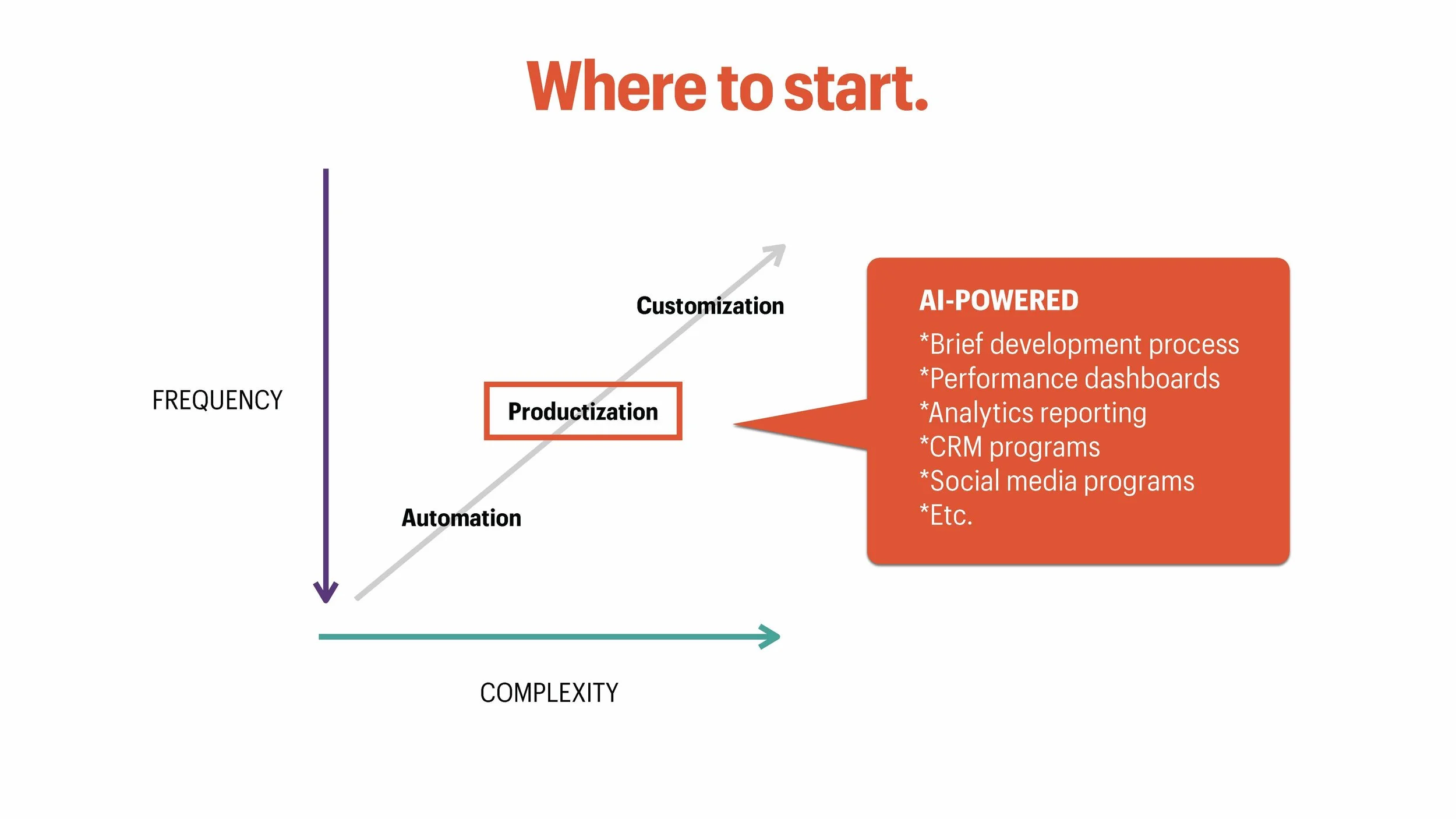 Where to start.

FREQUENCY

Customization

Productization

Automation

COMPLEXITY

AI-POWERED
*Brief development process
*Performance dashboards
*Analytics reporting
*CRM programs
*Social media programs
*Etc.